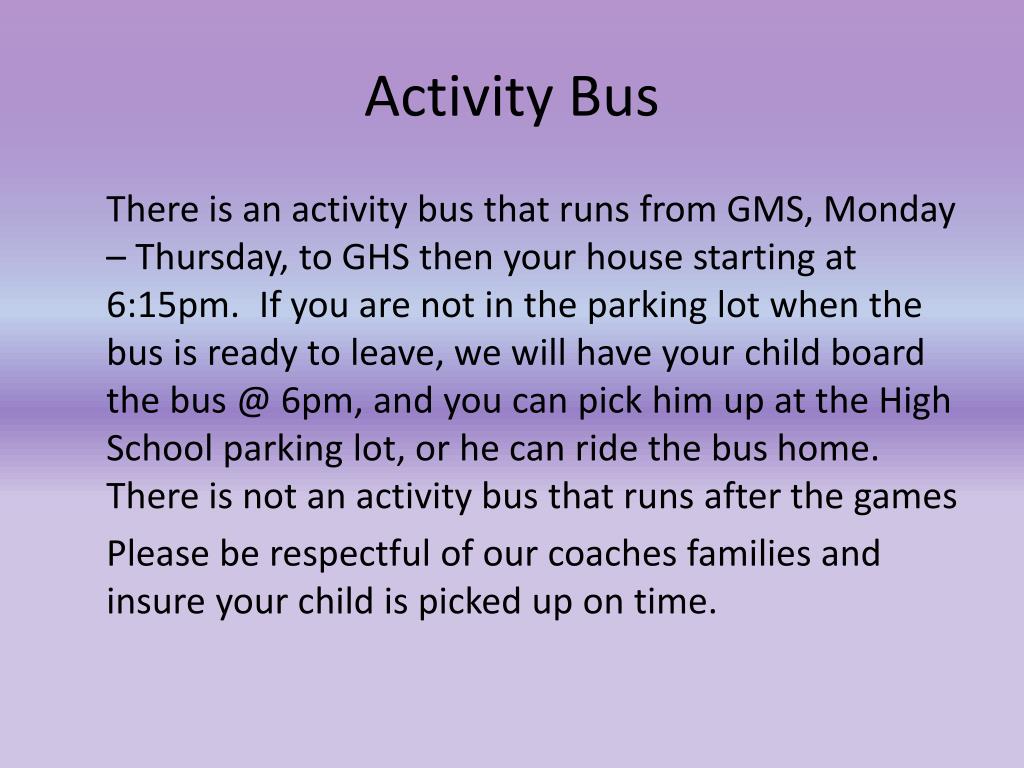 Activity Bus

There is an activity bus that runs from GMS, Monday – Thursday, to GHS then your house starting at 6:15pm. If you are not in the parking lot when the bus is ready to leave, we will have your child board the bus @ 6pm, and you can pick him up at the High School parking lot, or he can ride the bus home. There is not an activity bus that runs after the games

Please be respectful of our coaches families and insure your child is picked up on time.